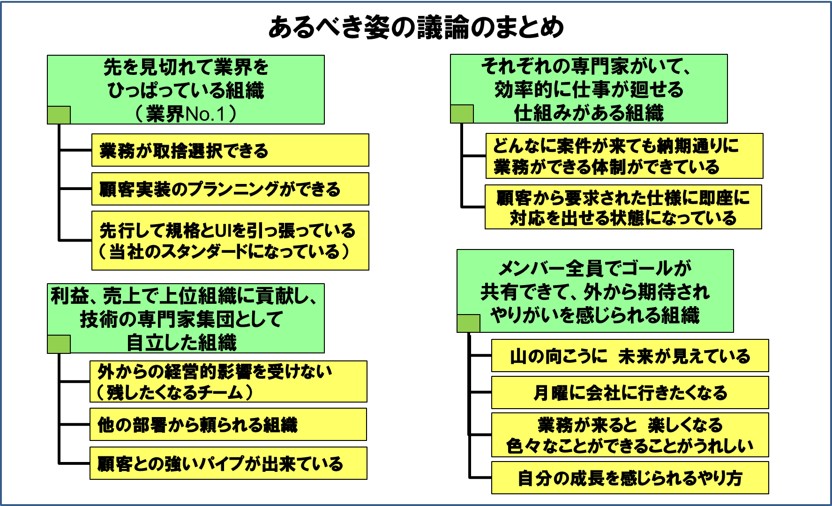 あるべき姿の議論のまとめ

先を見切れて業界をひっぱっている組織（業界No.1）

業務が取捨選択できる

顧客実装のプランニングができる

先行して規格とUIを引っ張っている（当社のスタンダードになっている）

利益、売上で上位組織に貢献し、技術の専門家集団として自立した組織

外からの経営的影響を受けない（残したくなるチーム）

他の部署から頼られる組織

顧客との強いパイプが出来ている

それぞれの専門家がいて、効率的に仕事が廻せる仕組みがある組織

どんなに案件が来ても納期通りに業務ができる体制ができている

顧客から要求された仕様に即座に対応を出せる状態になっている

メンバー全員でゴールが共有できて、外から期待されやりがいを感じられる組織

山の向こうに　未来が見えている

月曜に会社に行きたくなる

業務が来ると　楽しくなる
色々なことができることがうれしい

自分の成長を感じられるやり方